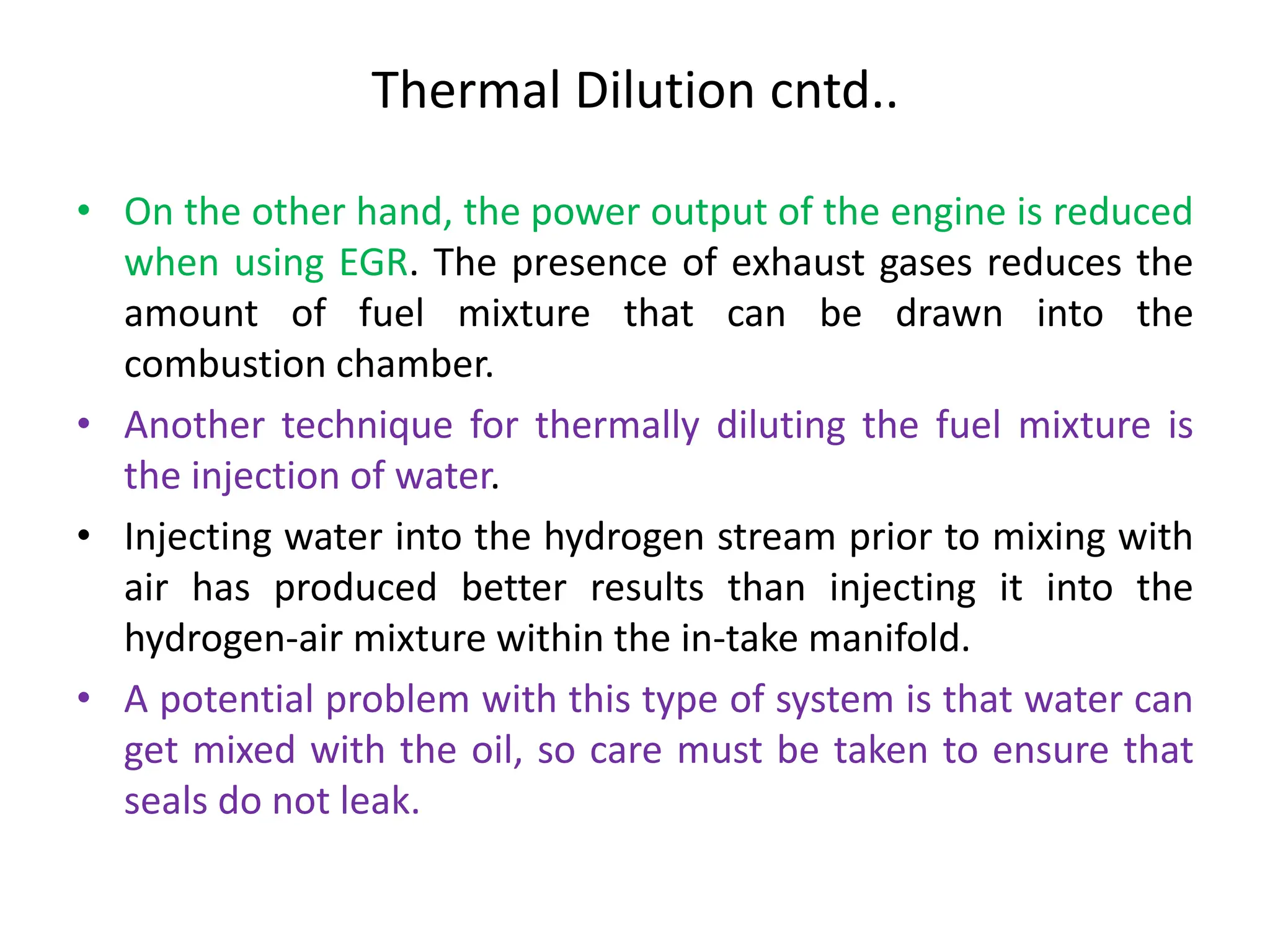 Thermal Dilution cntd..

• On the other hand, the power output of the engine is reduced when using EGR. The presence of exhaust gases reduces the amount of fuel mixture that can be drawn into the combustion chamber.

• Another technique for thermally diluting the fuel mixture is the injection of water.

• Injecting water into the hydrogen stream prior to mixing with air has produced better results than injecting it into the hydrogen-air mixture within the in-take manifold.

• A potential problem with this type of system is that water can get mixed with the oil, so care must be taken to ensure that seals do not leak.